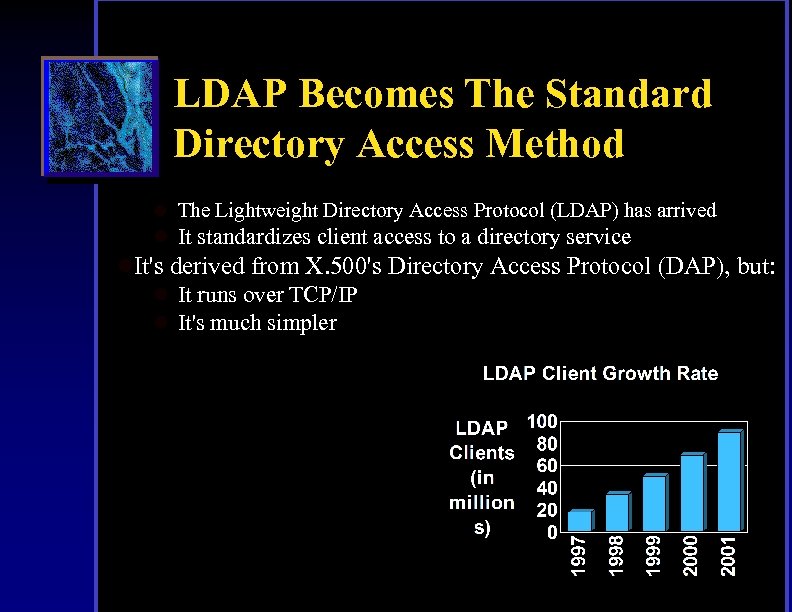 LDAP Becomes The Standard Directory Access Method

The Lightweight Directory Access Protocol (LDAP) has arrived
It standardizes client access to a directory service
It's derived from X.500's Directory Access Protocol (DAP), but:
It runs over TCP/IP
It's much simpler

LDAP Client Growth Rate

LDAP Clients (in million s)

100
80
60
40
20
0

1997
1998
1999
2000
2001